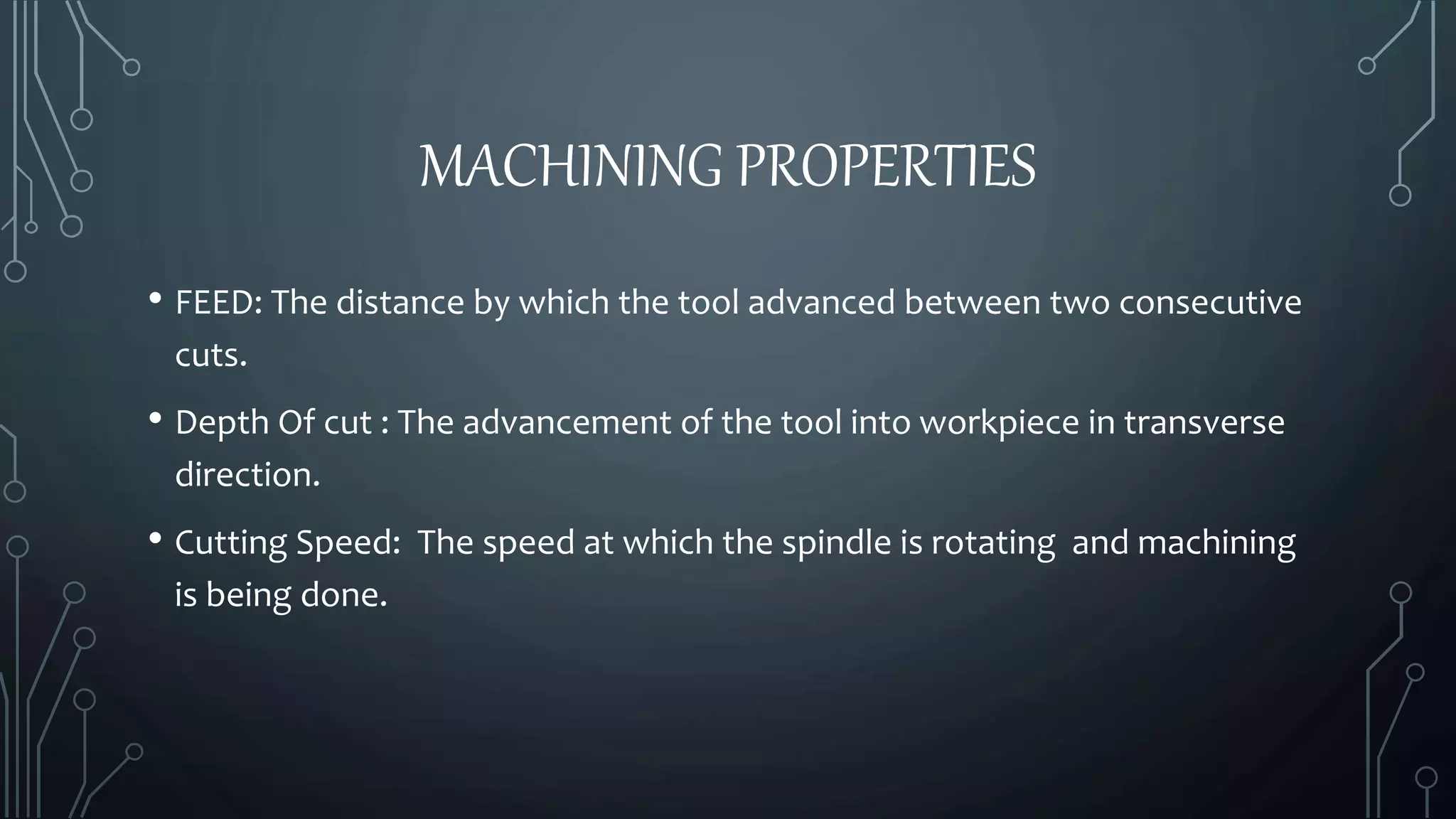 MACHINING PROPERTIES

• FEED: The distance by which the tool advanced between two consecutive cuts.

• Depth Of cut : The advancement of the tool into workpiece in transverse direction.

• Cutting Speed: The speed at which the spindle is rotating and machining is being done.